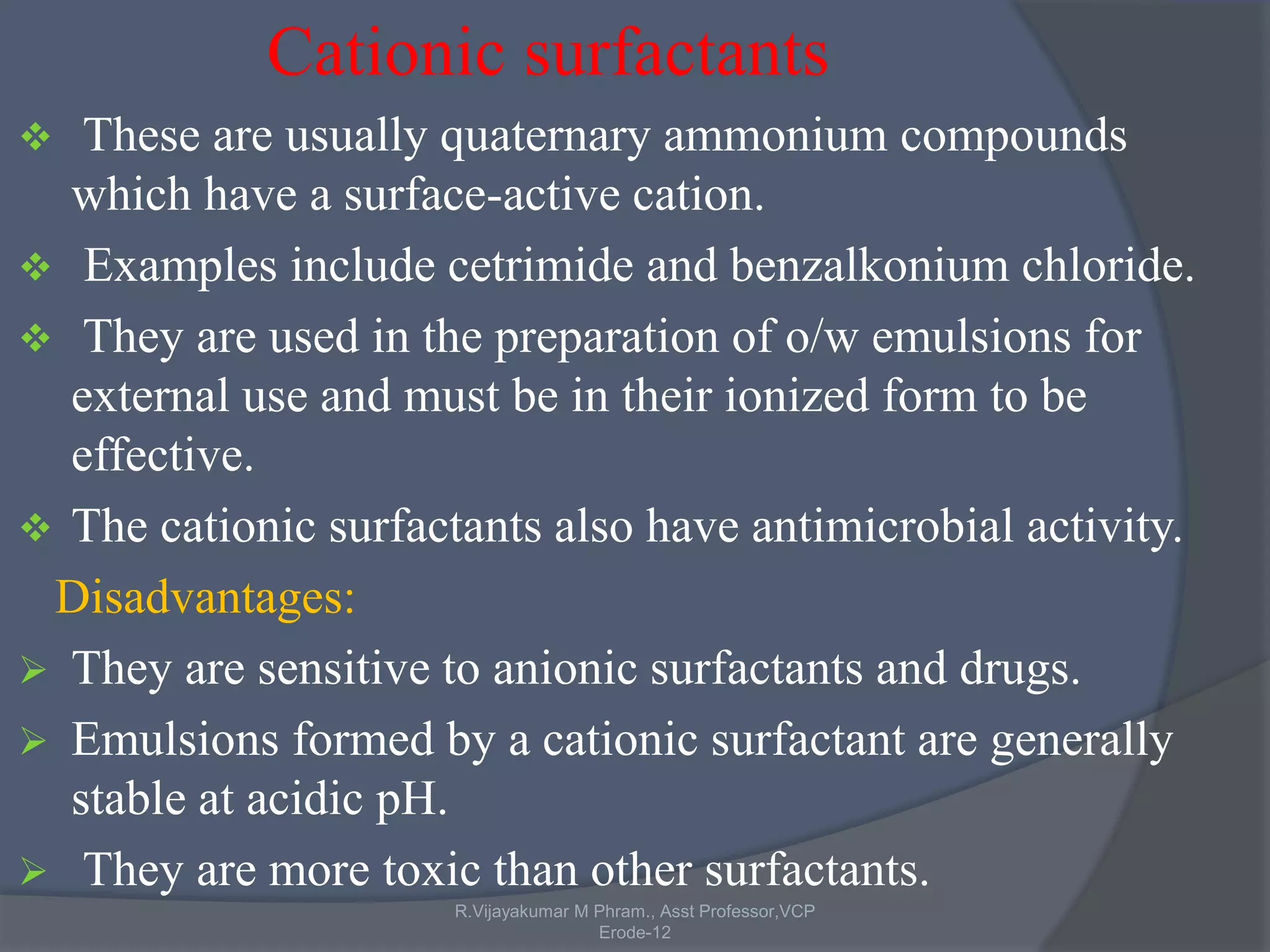 Cationic surfactants

❖ These are usually quaternary ammonium compounds which have a surface-active cation.

❖ Examples include cetrimide and benzalkonium chloride.

❖ They are used in the preparation of o/w emulsions for external use and must be in their ionized form to be effective.

❖ The cationic surfactants also have antimicrobial activity.

Disadvantages:

➢ They are sensitive to anionic surfactants and drugs.

➢ Emulsions formed by a cationic surfactant are generally stable at acidic pH.

➢ They are more toxic than other surfactants.

R.Vijayakumar M Phram., Asst Professor,VCP Erode-12